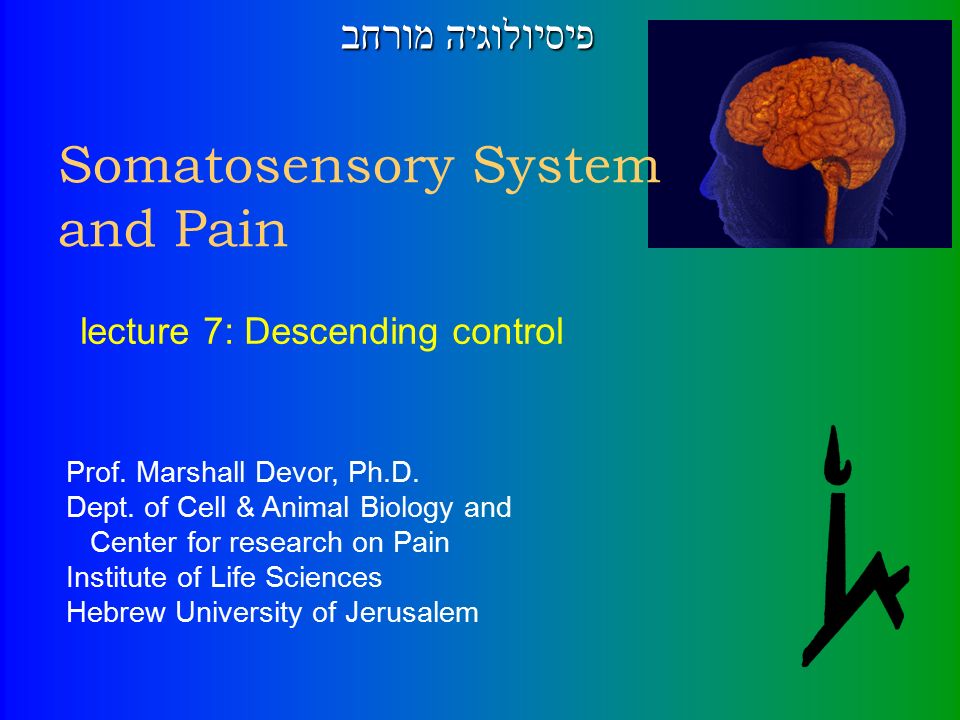 פיסיולוגיה מורחב

Somatosensory System and Pain

lecture 7: Descending control

Prof. Marshall Devor, Ph.D.
Dept. of Cell & Animal Biology and
Center for research on Pain
Institute of Life Sciences
Hebrew University of Jerusalem